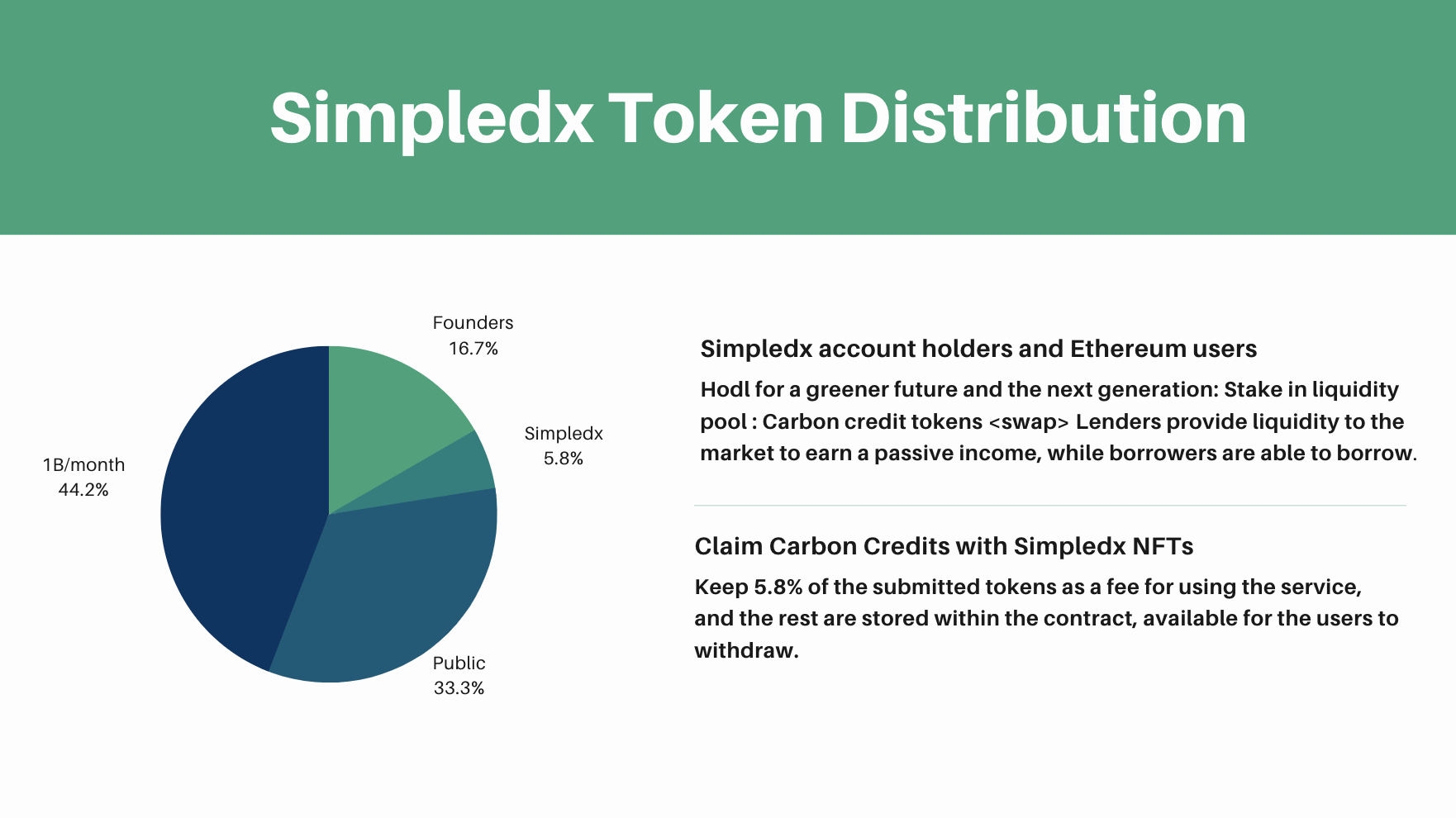 Simpledx Token Distribution

Founders
16.7%

Simpledx
5.8%

1B/month
44.2%

Public
33.3%

Simpledx account holders and Ethereum users

Hodl for a greener future and the next generation: Stake in liquidity pool : Carbon credit tokens <swap> Lenders provide liquidity to the market to earn a passive income, while borrowers are able to borrow.

Claim Carbon Credits with Simpledx NFTs

Keep 5.8% of the submitted tokens as a fee for using the service, and the rest are stored within the contract, available for the users to withdraw.